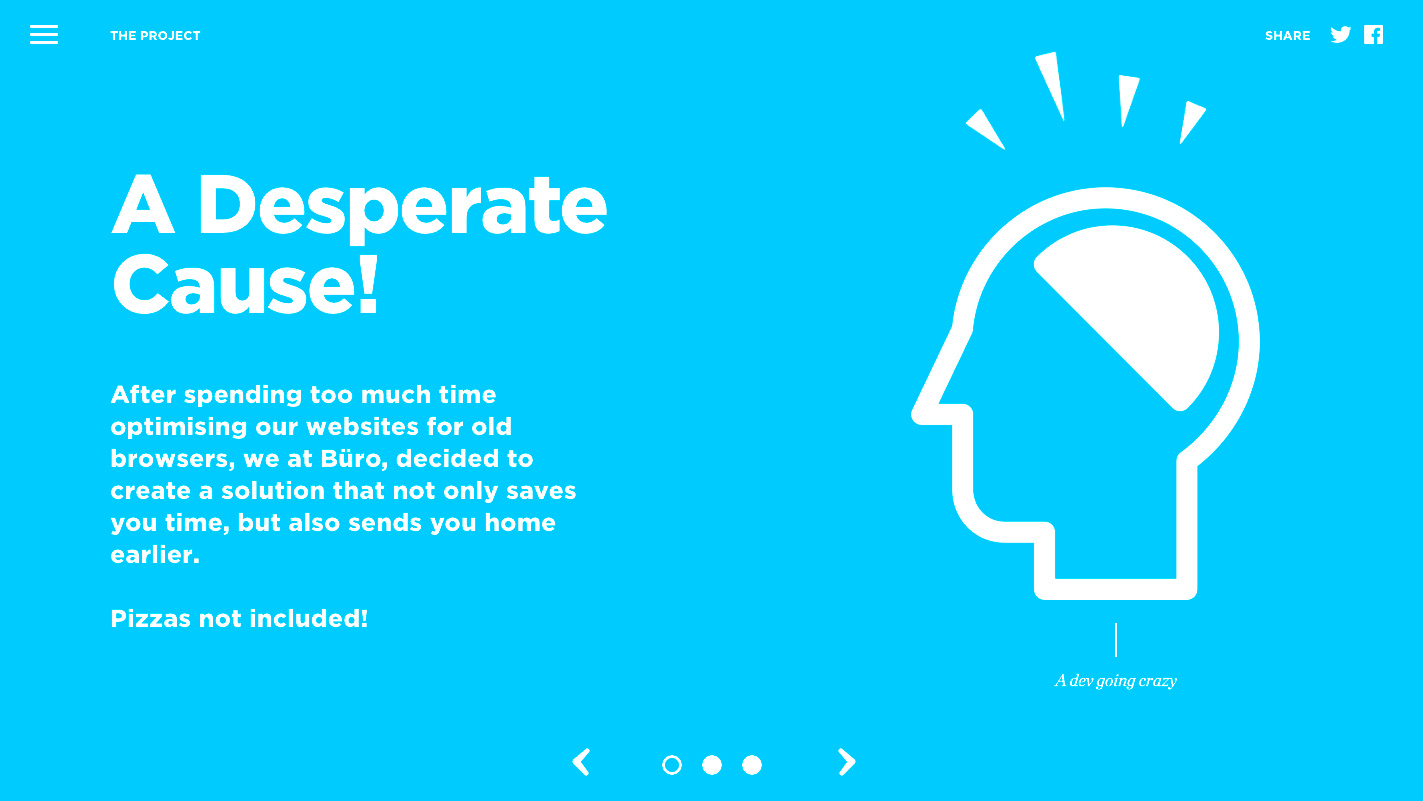 THE PROJECT

SHARE

A Desperate Cause!

After spending too much time optimising our websites for old browsers, we at Büro, decided to create a solution that not only saves you time, but also sends you home earlier.

Pizzas not included!

A dev going crazy